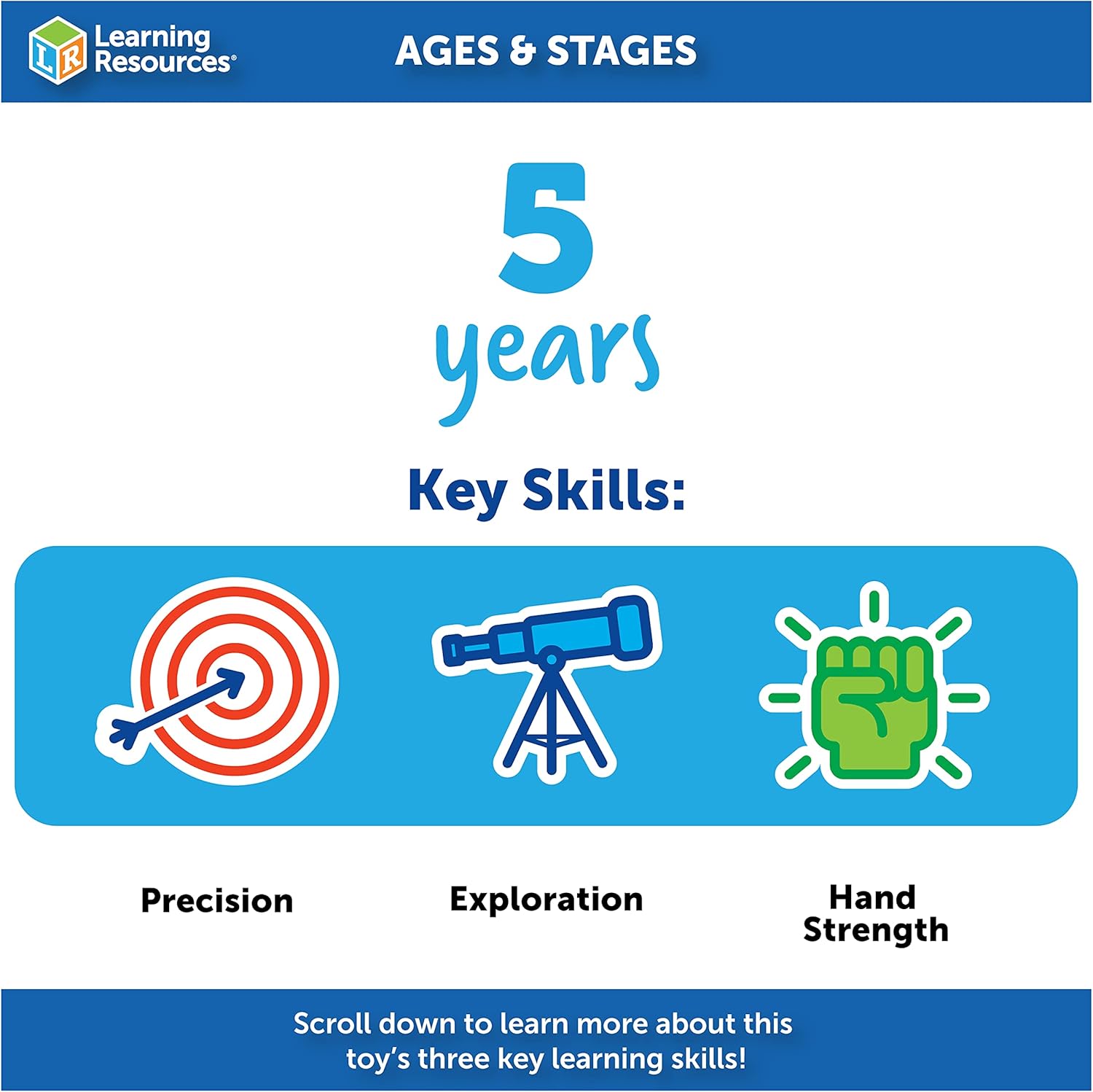 LR Learning Resources®

AGES & STAGES

5
years

Key Skills:

Precision

Exploration

Hand Strength

Scroll down to learn more about this toy's three key learning skills!